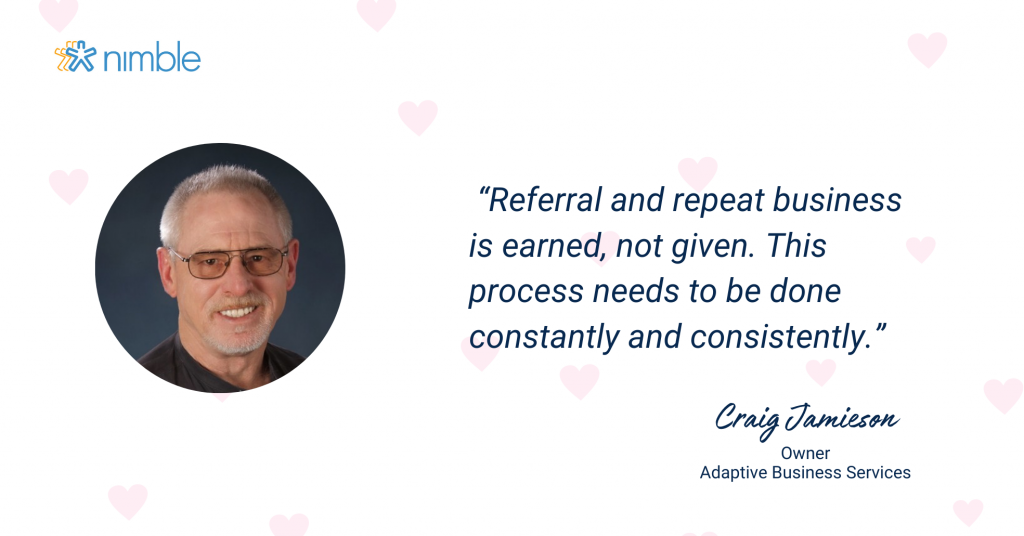 nimble

“Referral and repeat business is earned, not given. This process needs to be done constantly and consistently.”

Craig Jamieson
Owner
Adaptive Business Services